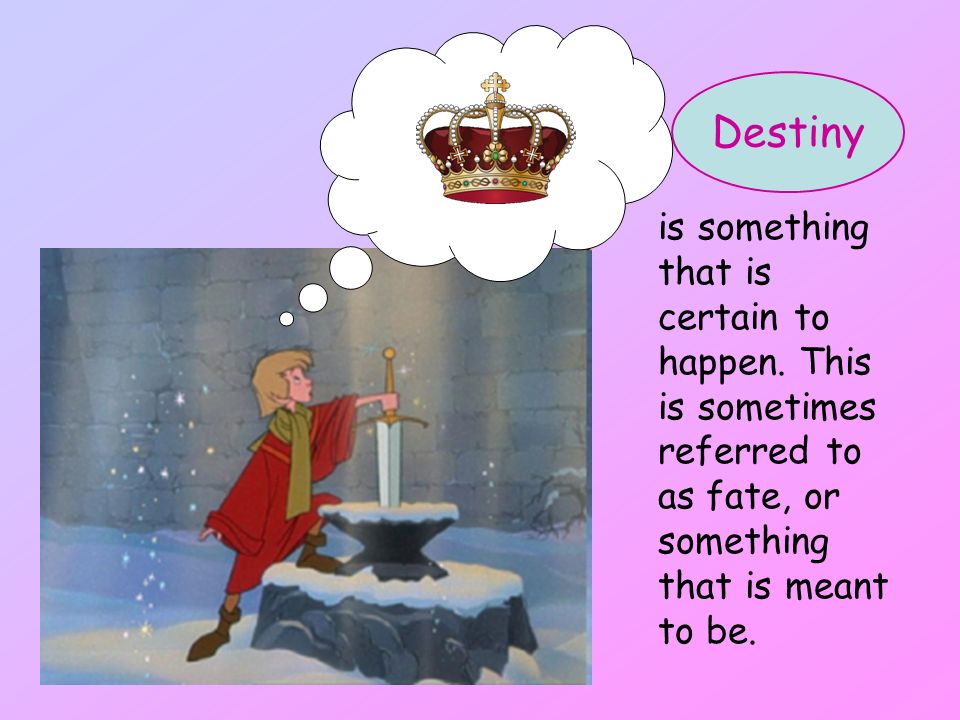 Destiny

is something that is certain to happen. This is sometimes referred to as fate, or something that is meant to be.